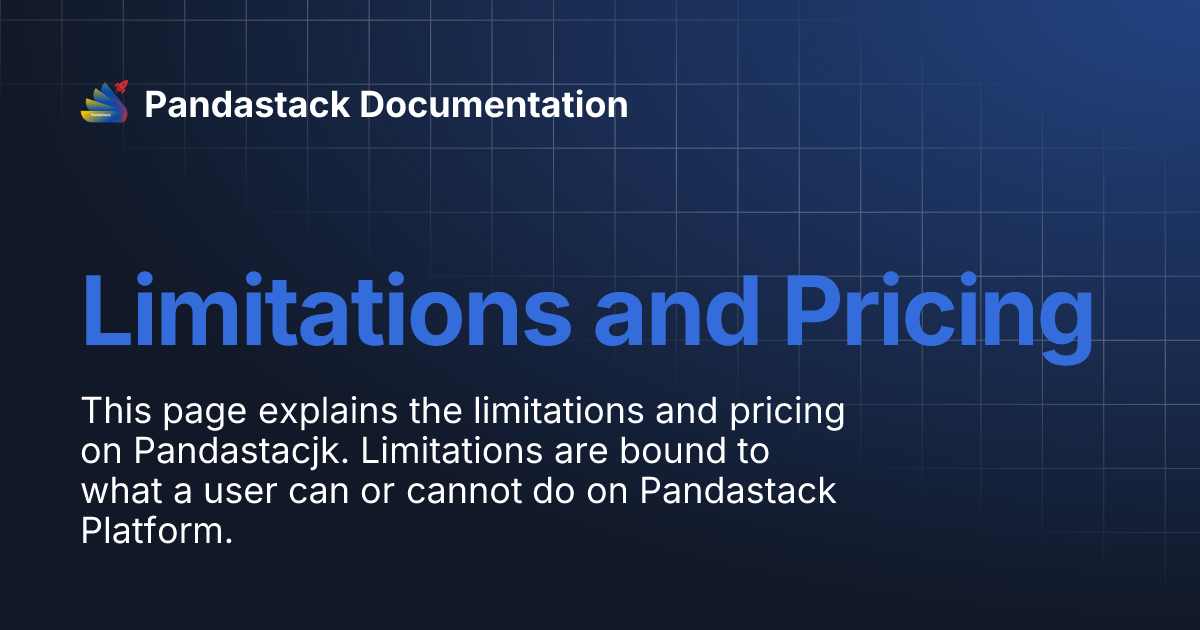 Pandastack Documentation

Limitations and Pricing

This page explains the limitations and pricing on Pandastacjk. Limitations are bound to what a user can or cannot do on Pandastack Platform.